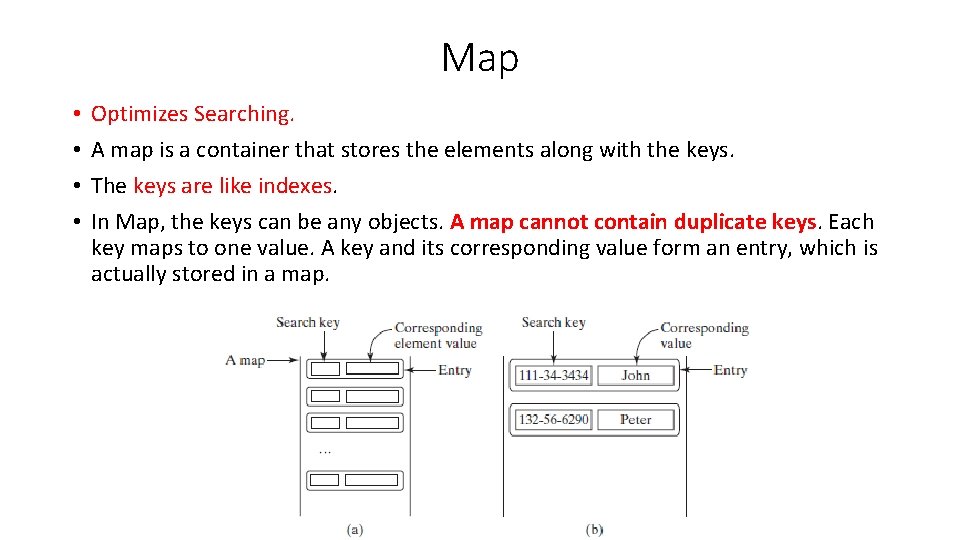 Map

• Optimizes Searching.
• A map is a container that stores the elements along with the keys.
• The keys are like indexes.
• In Map, the keys can be any objects. A map cannot contain duplicate keys. Each key maps to one value. A key and its corresponding value form an entry, which is actually stored in a map.

Search key
Corresponding element value
A map
Entry
...
(a)

Search key
Corresponding value
Entry
111-34-3434 John
132-56-6290 Peter
(b)